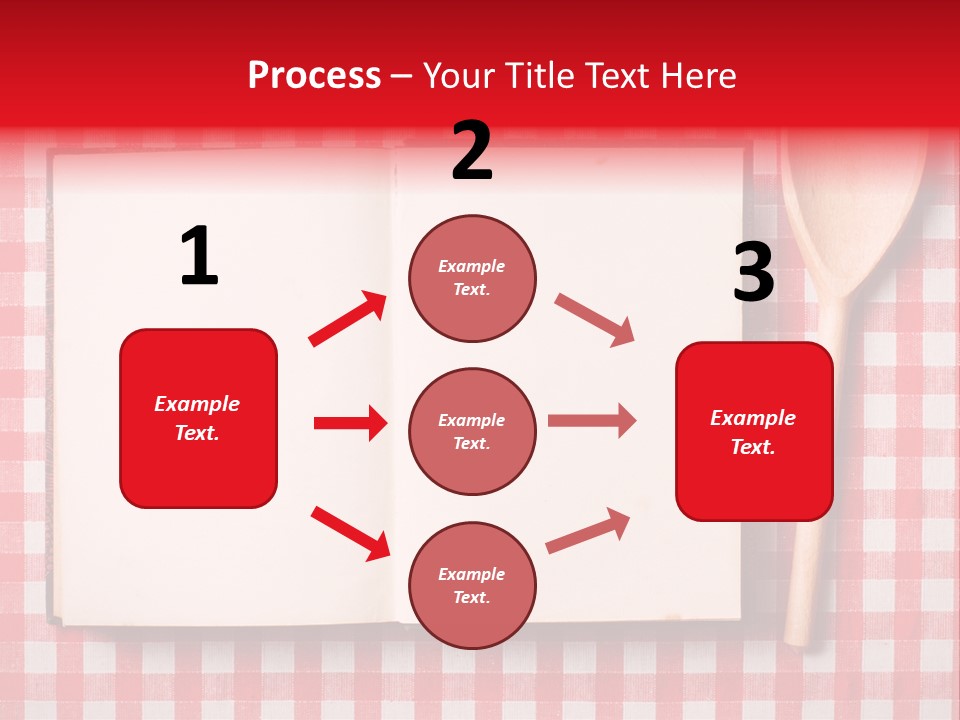 Process – Your Title Text Here

1

Example Text.

2

Example Text.

Example Text.

Example Text.

3

Example Text.